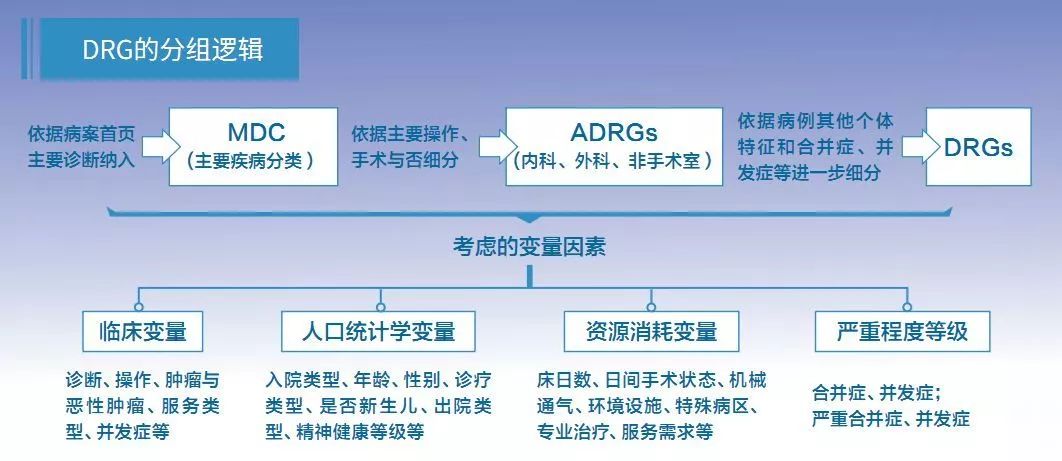 DRG的分组逻辑

依据病案首页主要诊断纳入

MDC
（主要疾病分类）

依据主要操作、手术与否细分

ADRGs
（内科、外科、非手术室）

依据病例其他个体特征和合并症、并发症等进一步细分

DRGs

考虑的变量因素

临床变量

诊断、操作、肿瘤与恶性肿瘤、服务类型、并发症等

人口统计学变量

入院类型、年龄、性别、诊疗类型、是否新生儿、出院类型、精神健康等级等

资源消耗变量

床日数、日间手术状态、机械通气、环境设施、特殊病区、专业治疗、服务需求等

严重程度等级

合并症、并发症；严重合并症、并发症